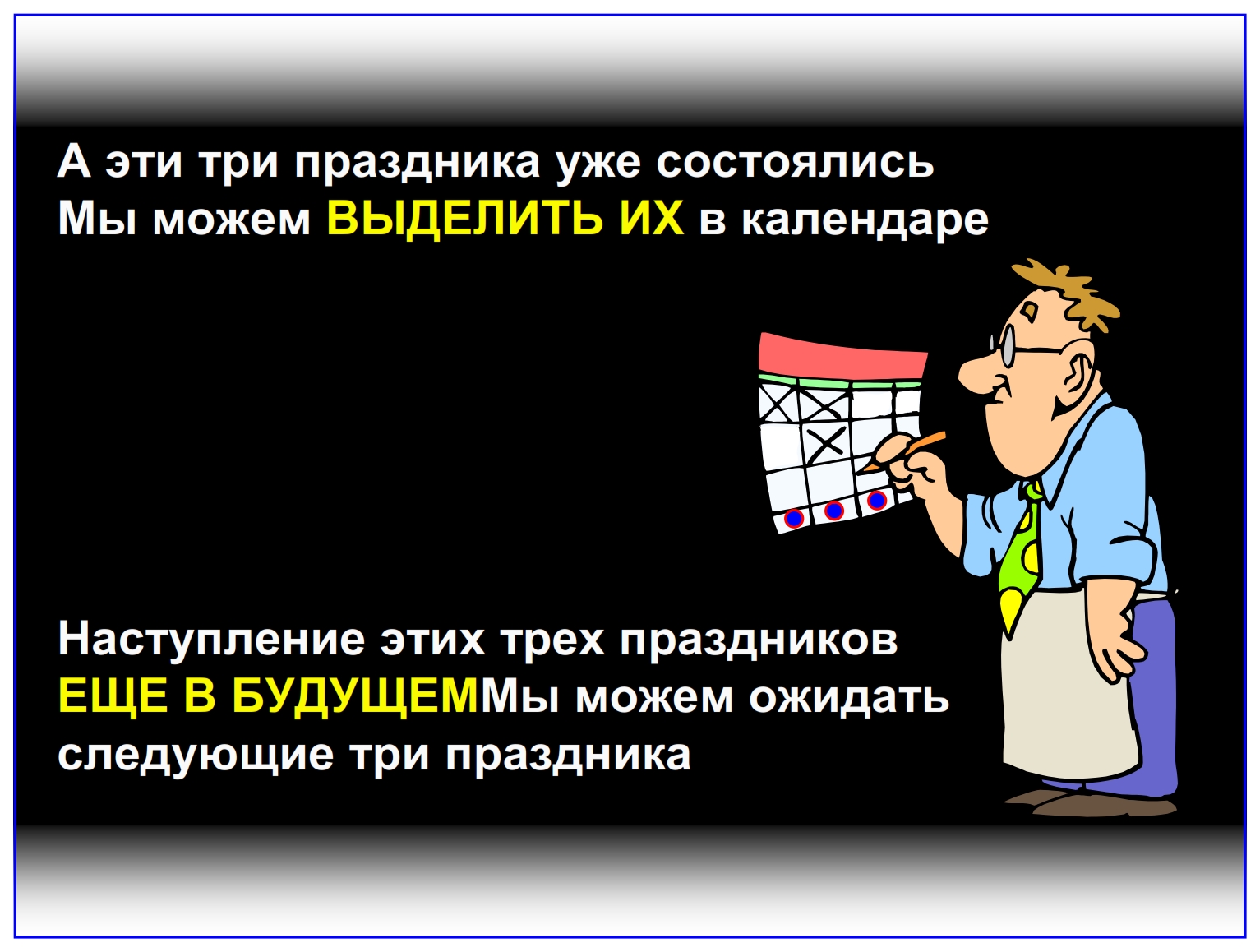 А эти три праздника уже состоялись
Мы можем ВЫДЕЛИТЬ ИХ в календаре

Наступление этих трех праздников
ЕЩЕ В БУДУЩЕММы можем ожидать
следующие три праздника